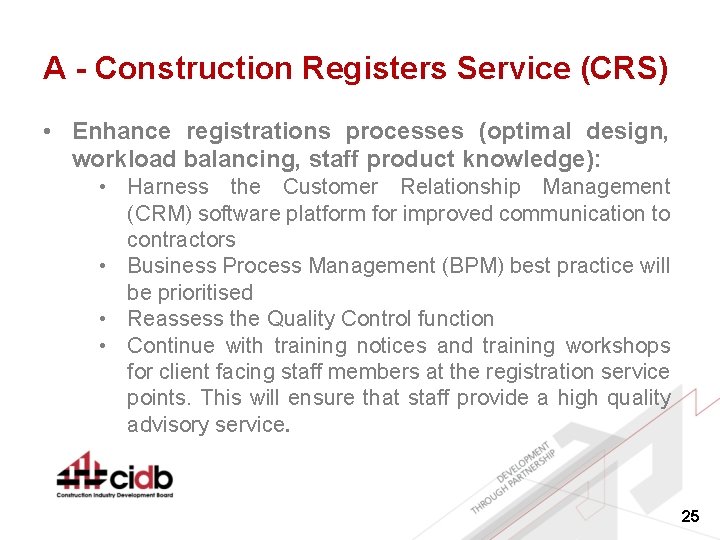 A - Construction Registers Service (CRS)

• Enhance registrations processes (optimal design, workload balancing, staff product knowledge):

• Harness the Customer Relationship Management (CRM) software platform for improved communication to contractors

• Business Process Management (BPM) best practice will be prioritised

• Reassess the Quality Control function

• Continue with training notices and training workshops for client facing staff members at the registration service points. This will ensure that staff provide a high quality advisory service.

cidb
Construction Industry Development Board

DEVELOPMENT THROUGH PARTNERSHIP

25